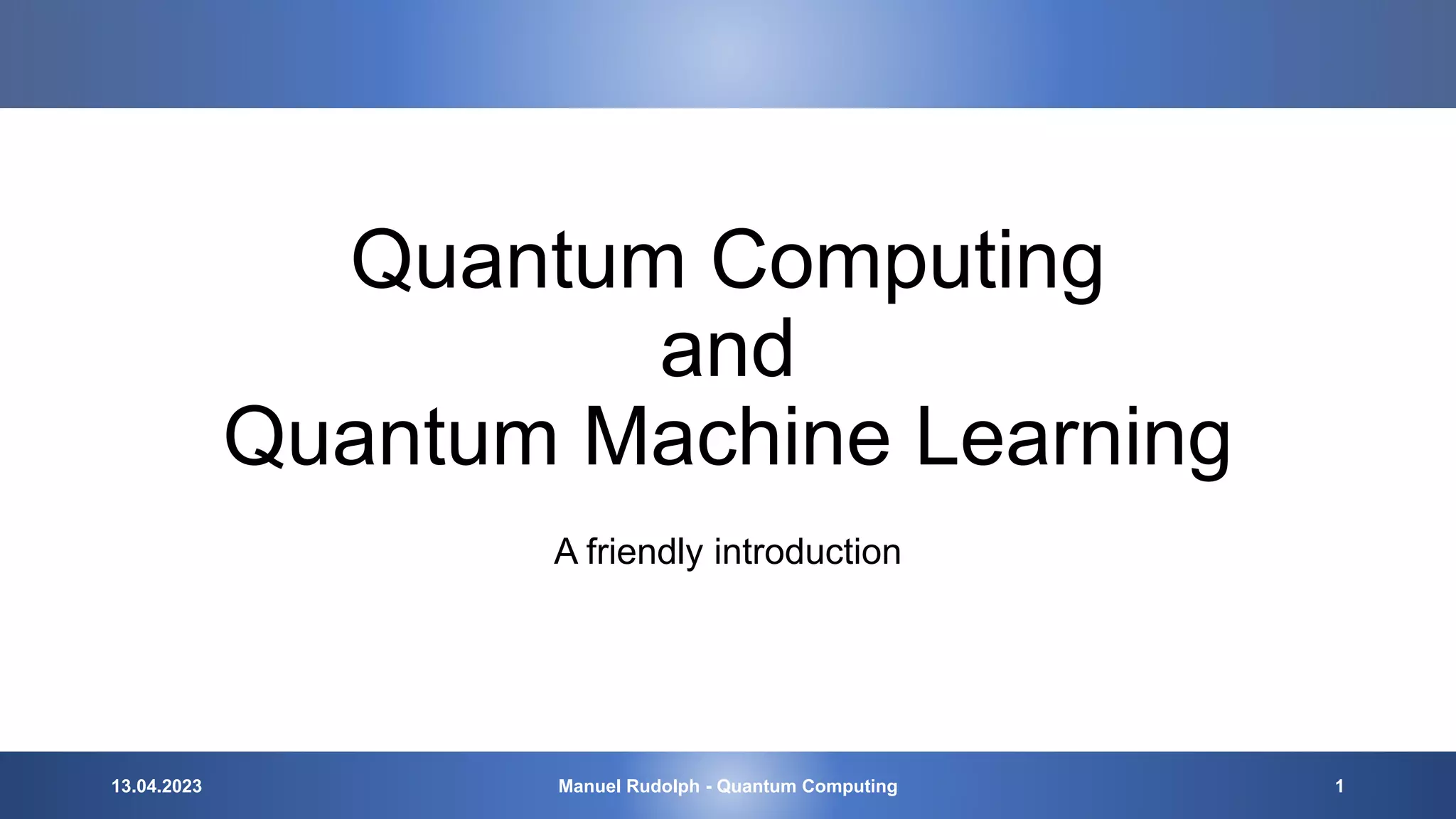 Quantum Computing
and
Quantum Machine Learning

A friendly introduction

13.04.2023

Manuel Rudolph - Quantum Computing

1